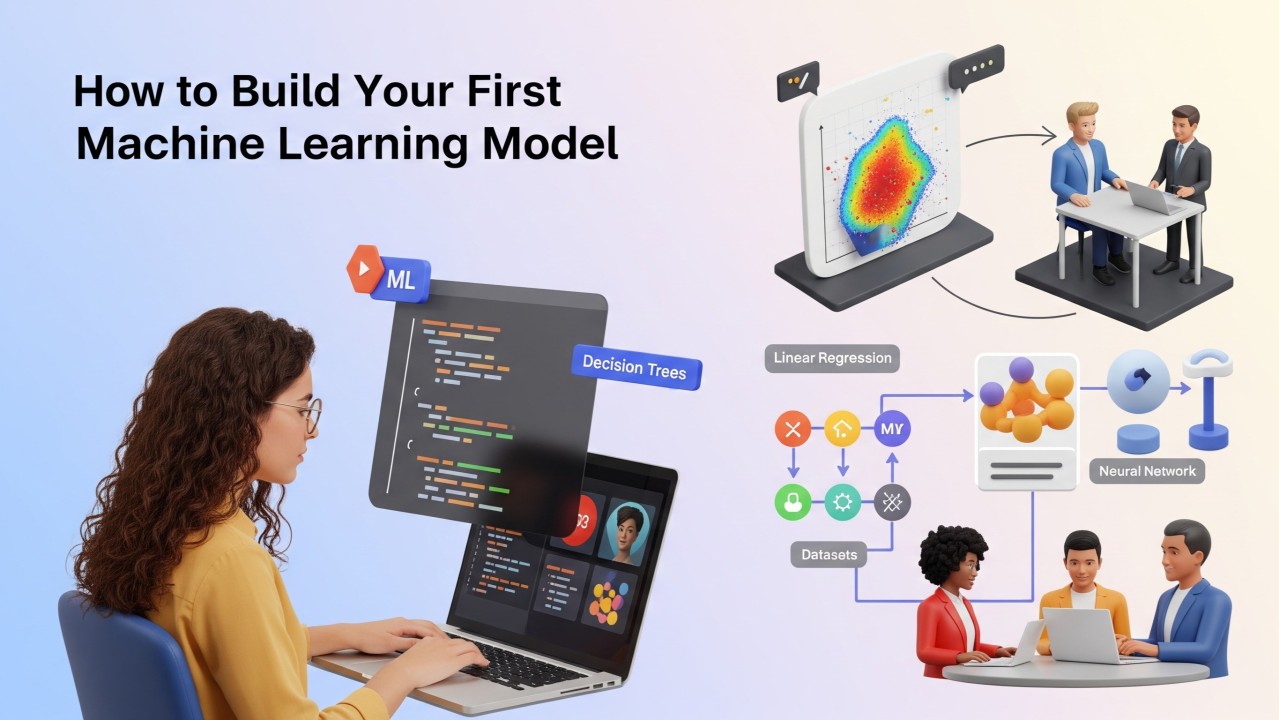 How to Build Your First Machine Learning Model

ML

Decision Trees

Linear Regression

MY

Neural Network

Datasets